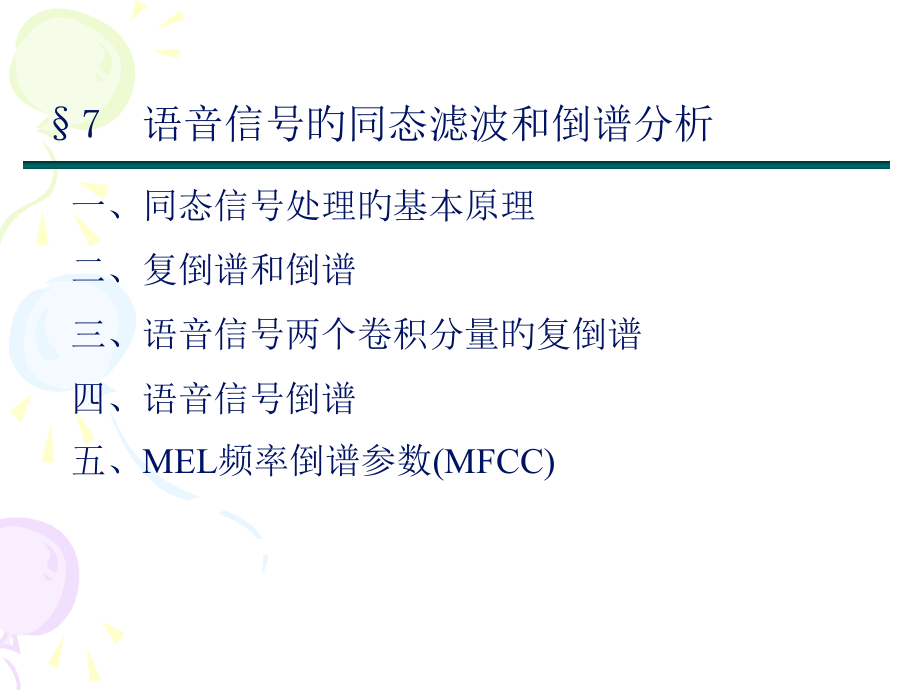 §7　语音信号的同态滤波和倒谱分析

一、同态信号处理的基本原理

二、复倒谱和倒谱

三、语音信号两个卷积分量的复倒谱

四、语音信号倒谱

五、MEL频率倒谱参数(MFCC)